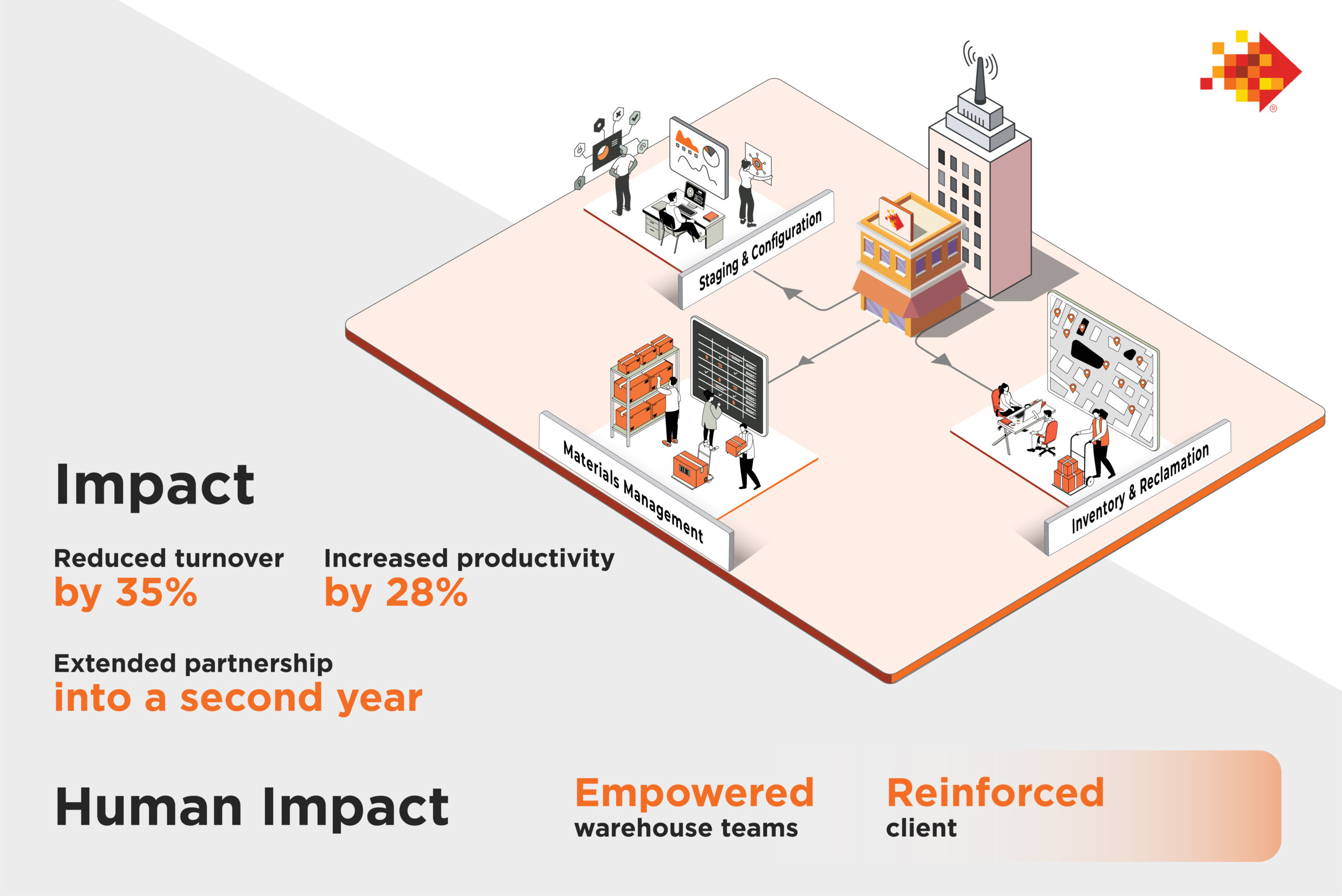 Staging & Configuration

Materials Management

Inventory & Reclamation

Impact

Reduced turnover
by 35%

Increased productivity
by 28%

Extended partnership
into a second year

Human Impact

Empowered
warehouse teams

Reinforced
client